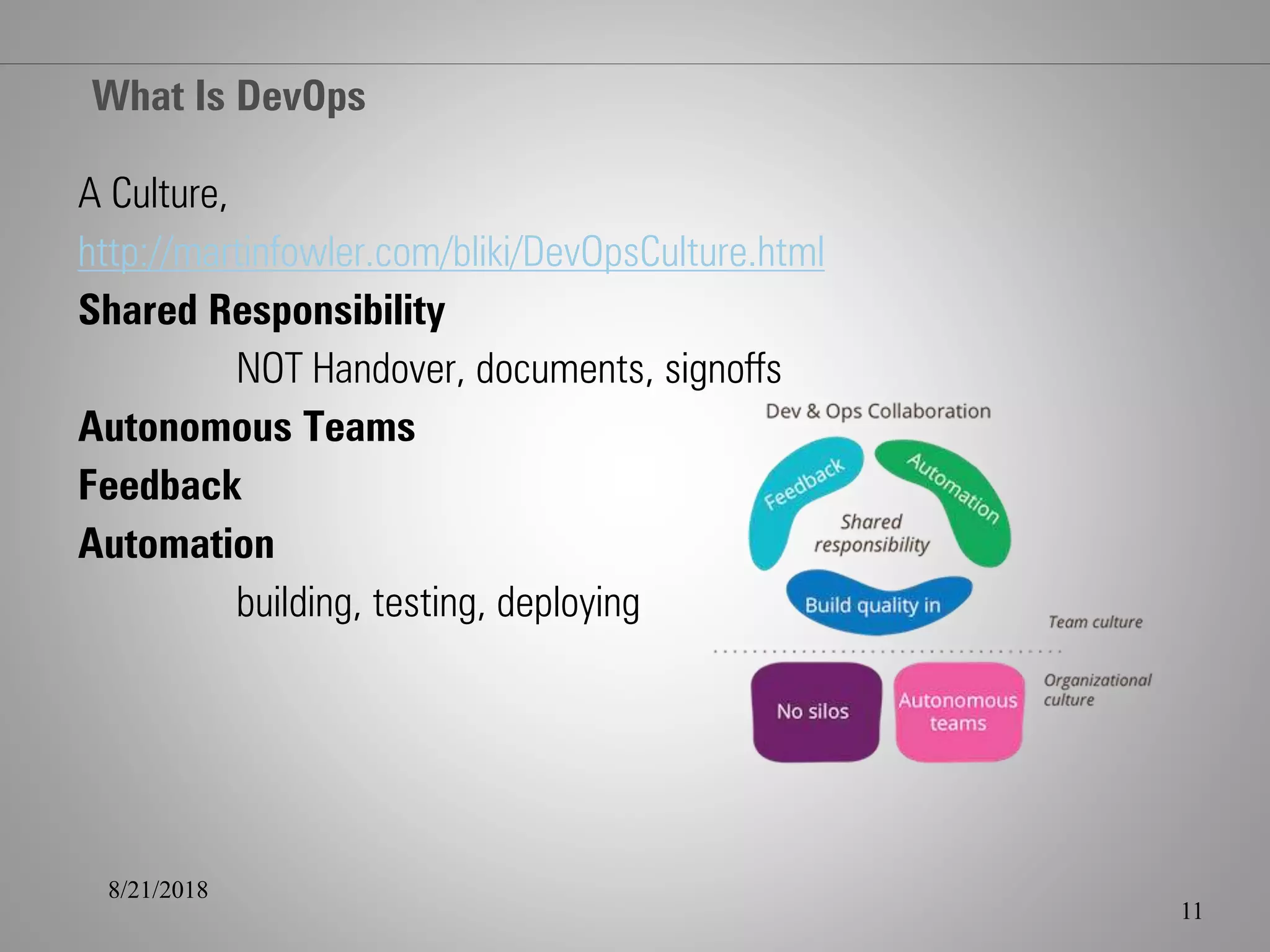 What Is DevOps

A Culture,

http://martinfowler.com/bliki/DevOpsCulture.html

Shared Responsibility

NOT Handover, documents, signoffs

Autonomous Teams

Feedback

Automation

building, testing, deploying

Dev & Ops Collaboration

Feedback

Automation

Shared responsibility

Build quality in

Team culture

No silos

Autonomous teams

Organizational culture

8/21/2018

11